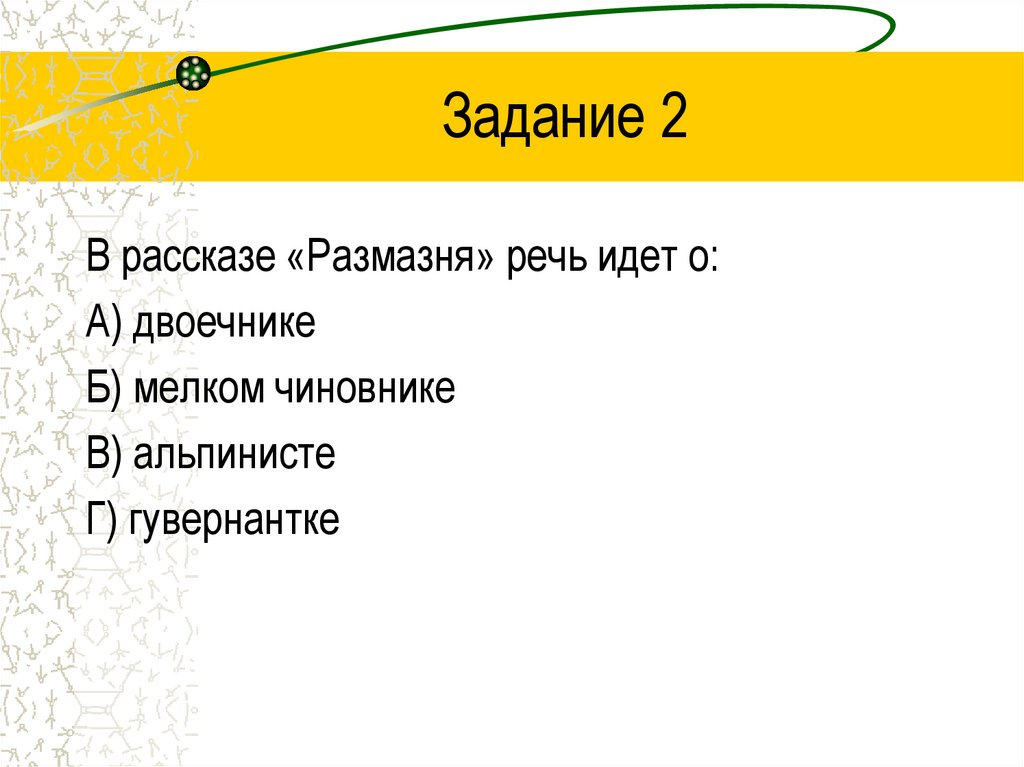 Задание 2

В рассказе «Размазня» речь идет о:

А) двоечнике

Б) мелком чиновнике

В) альпинисте

Г) гувернантке